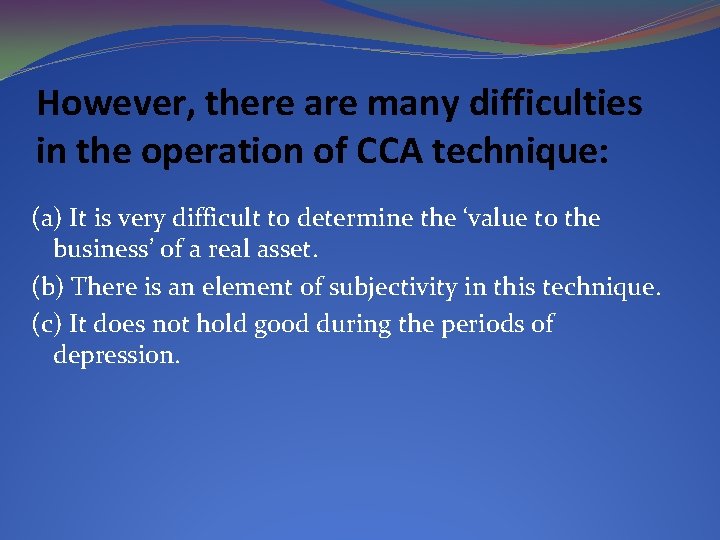 However, there are many difficulties in the operation of CCA technique:

(a) It is very difficult to determine the ‘value to the business’ of a real asset.

(b) There is an element of subjectivity in this technique.

(c) It does not hold good during the periods of depression.